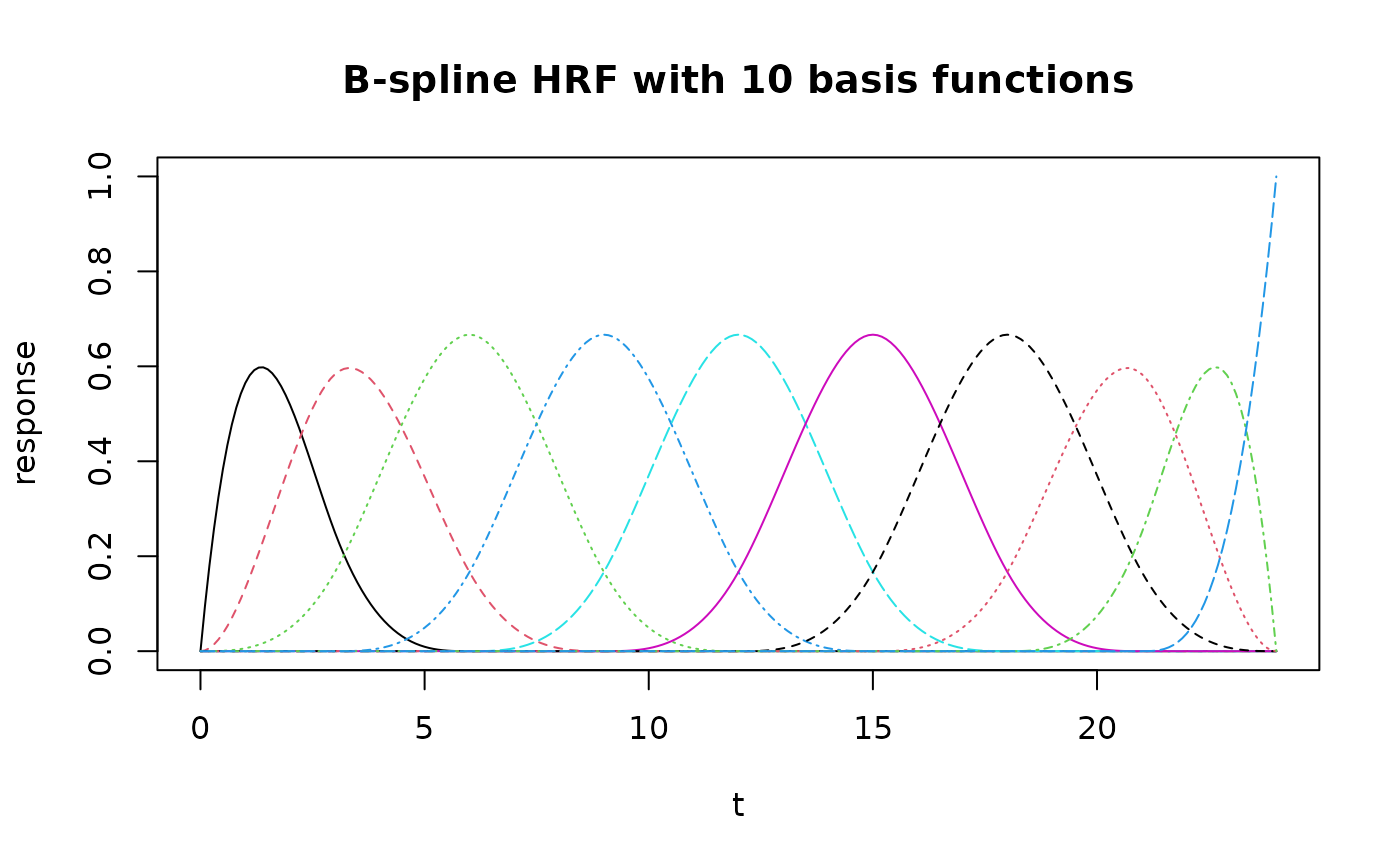 B-spline HRF with 10 basis functions

response

1.0
0.8
0.6
0.4
0.2
0.0

0
5
10
15
20

t